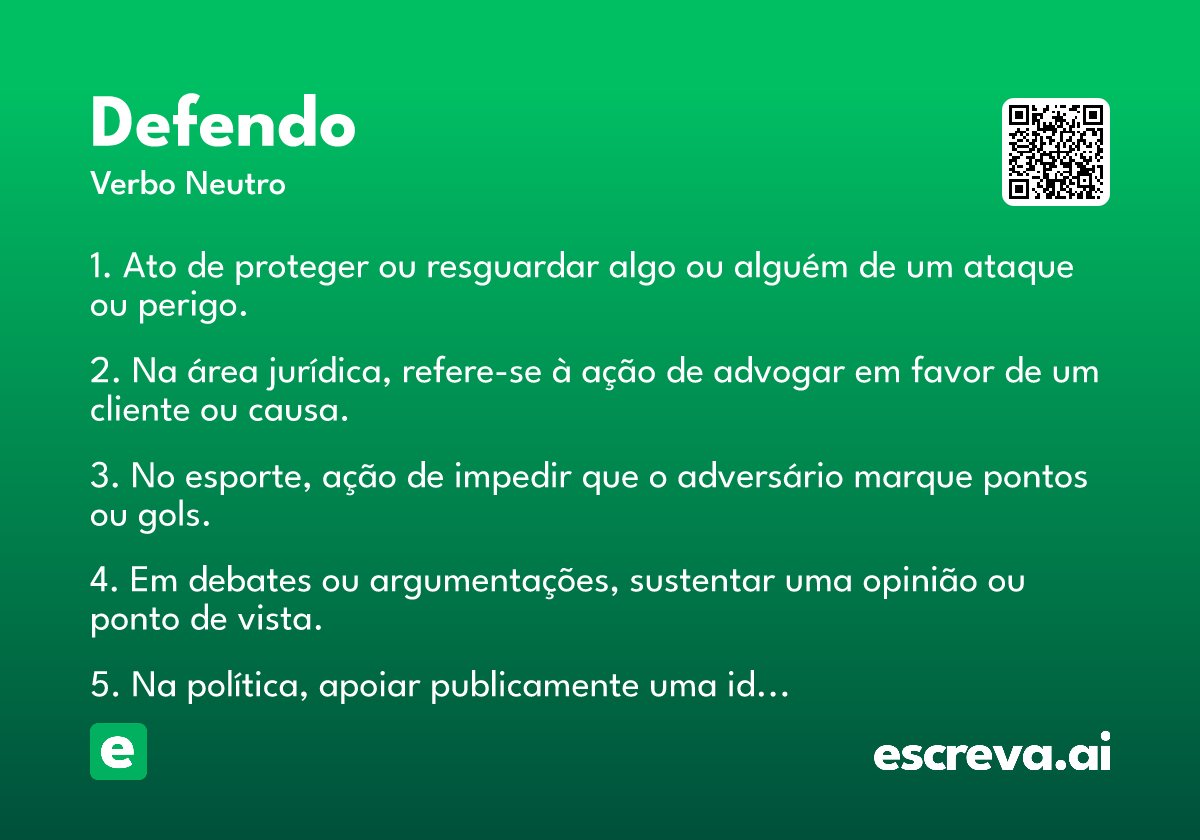 Defendo
Verbo Neutro

1. Ato de proteger ou resguardar algo ou alguém de um ataque ou perigo.

2. Na área jurídica, refere-se à ação de advogar em favor de um cliente ou causa.

3. No esporte, ação de impedir que o adversário marque pontos ou gols.

4. Em debates ou argumentações, sustentar uma opinião ou ponto de vista.

5. Na política, apoiar publicamente uma id...

e

escreva.ai